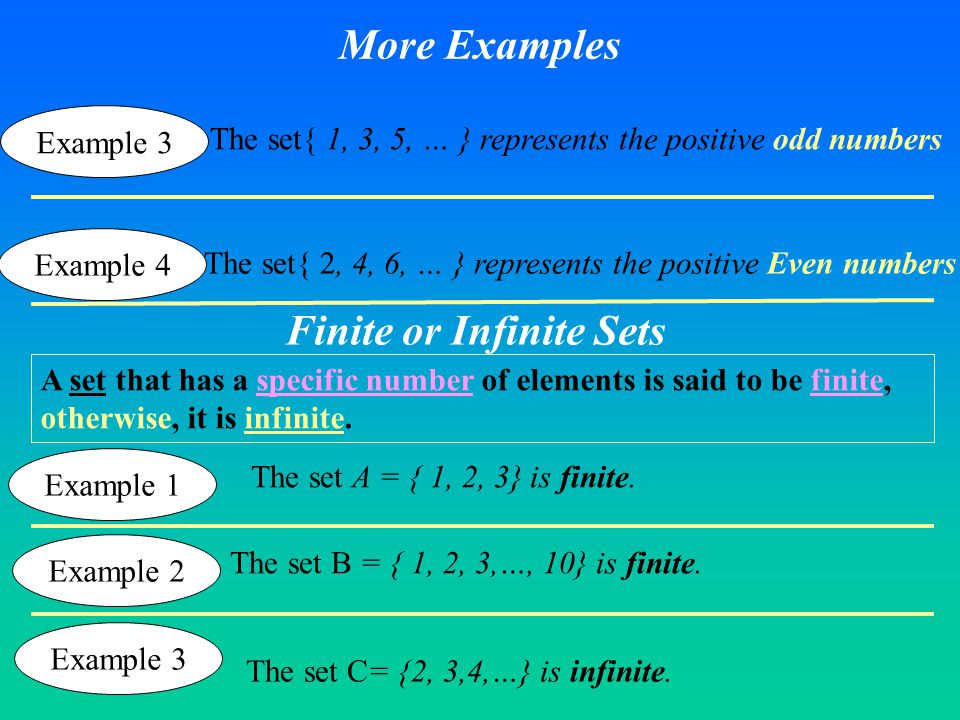 More Examples

Example 3

The set{ 1, 3, 5, … } represents the positive odd numbers

Example 4

The set{ 2, 4, 6, … } represents the positive Even numbers

Finite or Infinite Sets

A set that has a specific number of elements is said to be finite, otherwise, it is infinite.

Example 1

The set A = { 1, 2, 3} is finite.

Example 2

The set B = { 1, 2, 3,…, 10} is finite.

Example 3

The set C= {2, 3,4,…} is infinite.